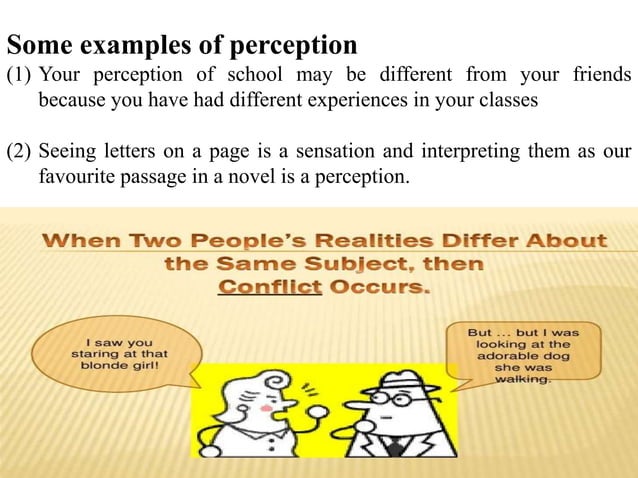 Some examples of perception

(1) Your perception of school may be different from your friends because you have had different experiences in your classes

(2) Seeing letters on a page is a sensation and interpreting them as our favourite passage in a novel is a perception.

When Two People's Realities Differ About the Same Subject, then Conflict Occurs.

I saw you staring at that blonde girl!

But ... but I was looking at the adorable dog she was walking.